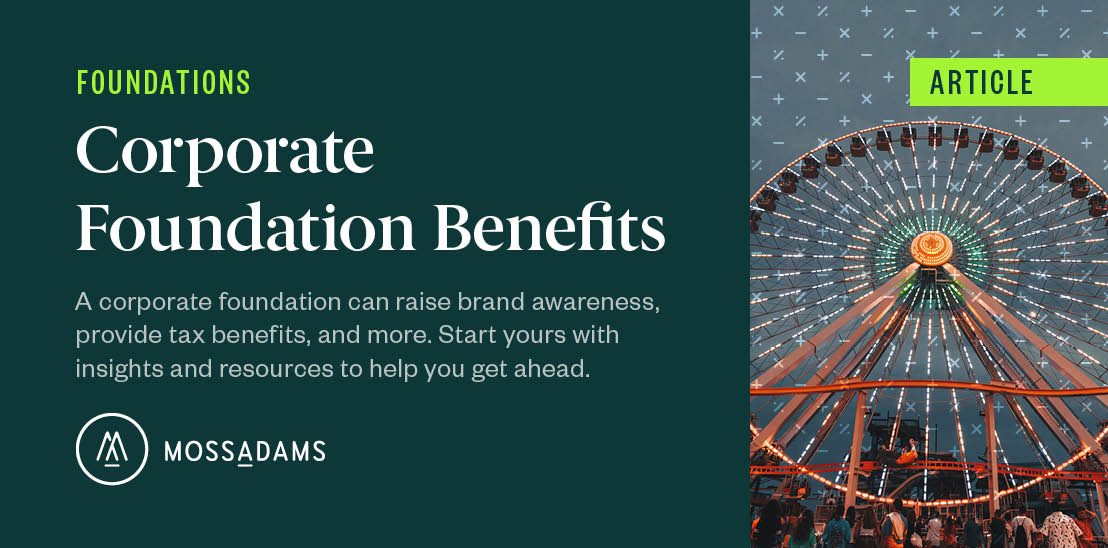 FOUNDATIONS

Corporate Foundation Benefits

A corporate foundation can raise brand awareness, provide tax benefits, and more. Start yours with insights and resources to help you get ahead.

MOSSADAMS

ARTICLE